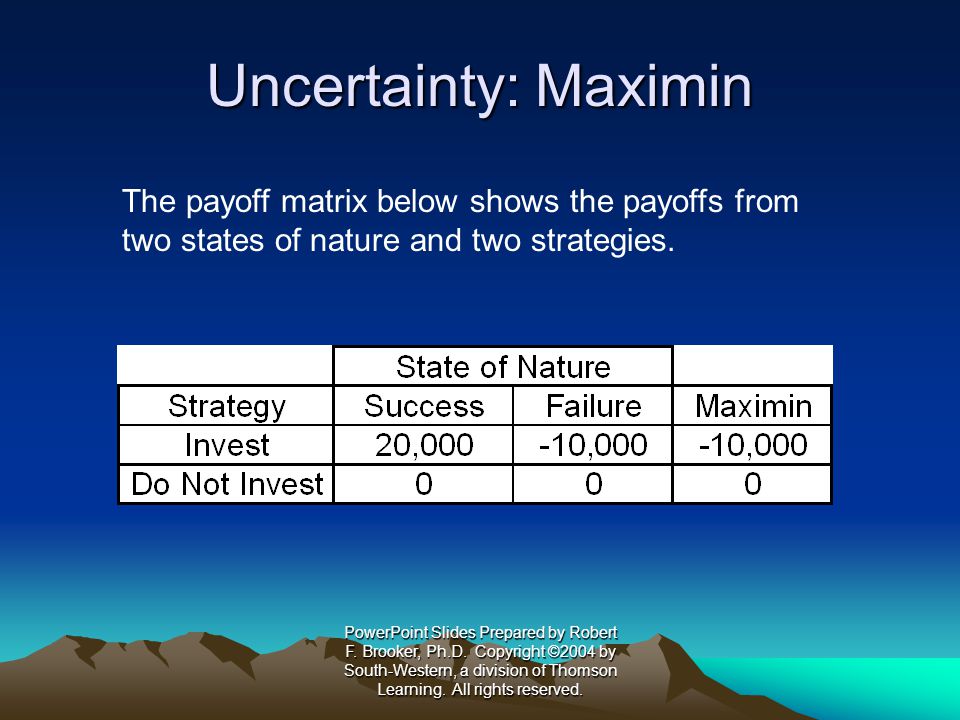 Uncertainty: Maximin

The payoff matrix below shows the payoffs from two states of nature and two strategies.

| | State of Nature | | |
|---|---|---|---|
| Strategy | Success | Failure | Maximin |
| Invest | 20,000 | -10,000 | -10,000 |
| Do Not Invest | 0 | 0 | 0 |

PowerPoint Slides Prepared by Robert F. Brooker, Ph.D. Copyright ©2004 by South-Western, a division of Thomson Learning. All rights reserved.